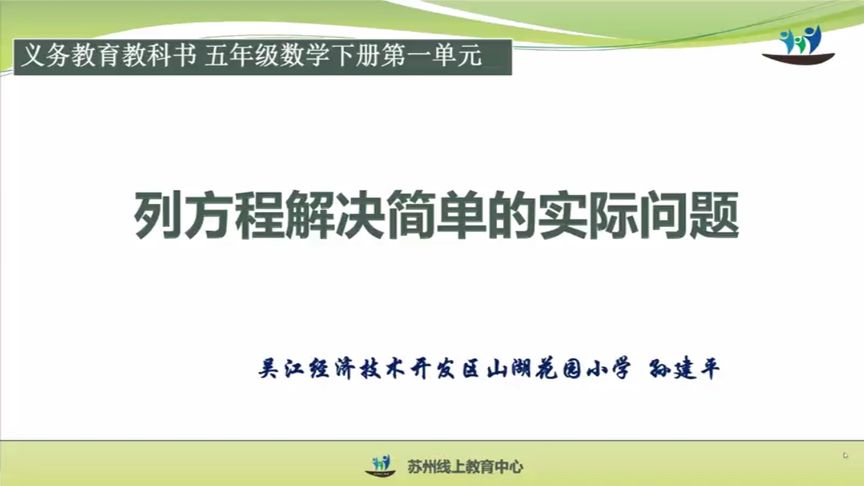 义务教育教科书 五年级数学下册第一单元

列方程解决简单的实际问题

吴江经济技术开发区山湖花园小学 孙建平

苏州线上教育中心